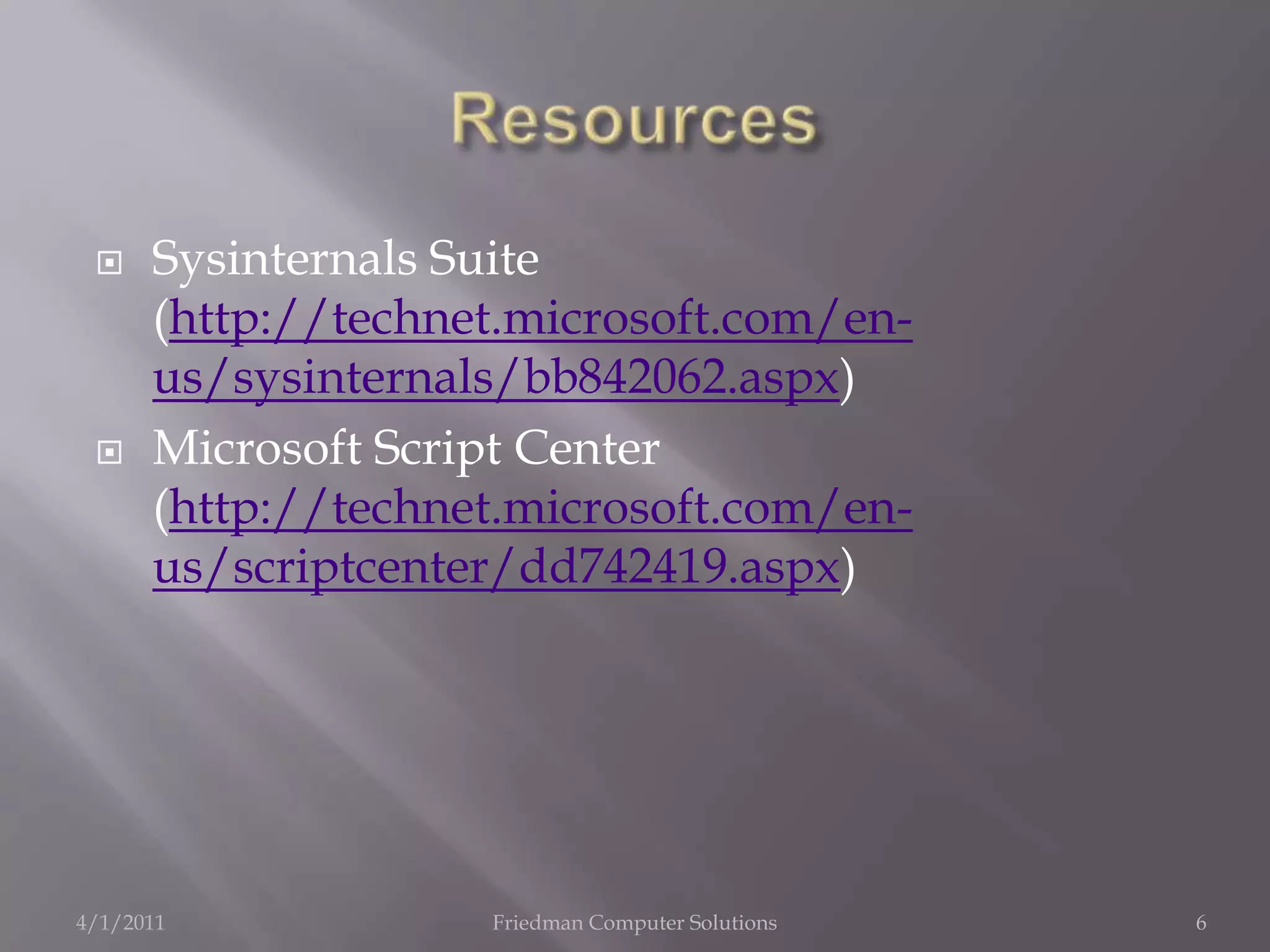 Resources

Sysinternals Suite (http://technet.microsoft.com/en-us/sysinternals/bb842062.aspx)

Microsoft Script Center (http://technet.microsoft.com/en-us/scriptcenter/dd742419.aspx)

4/1/2011 Friedman Computer Solutions 6